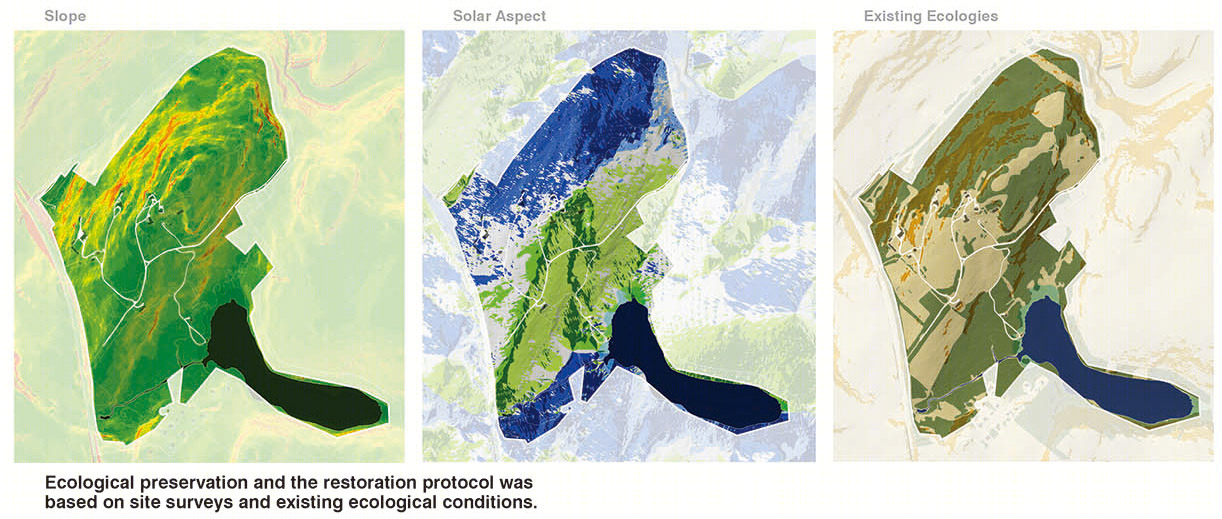 Slope

Solar Aspect

Existing Ecologies

Ecological preservation and the restoration protocol was based on site surveys and existing ecological conditions.